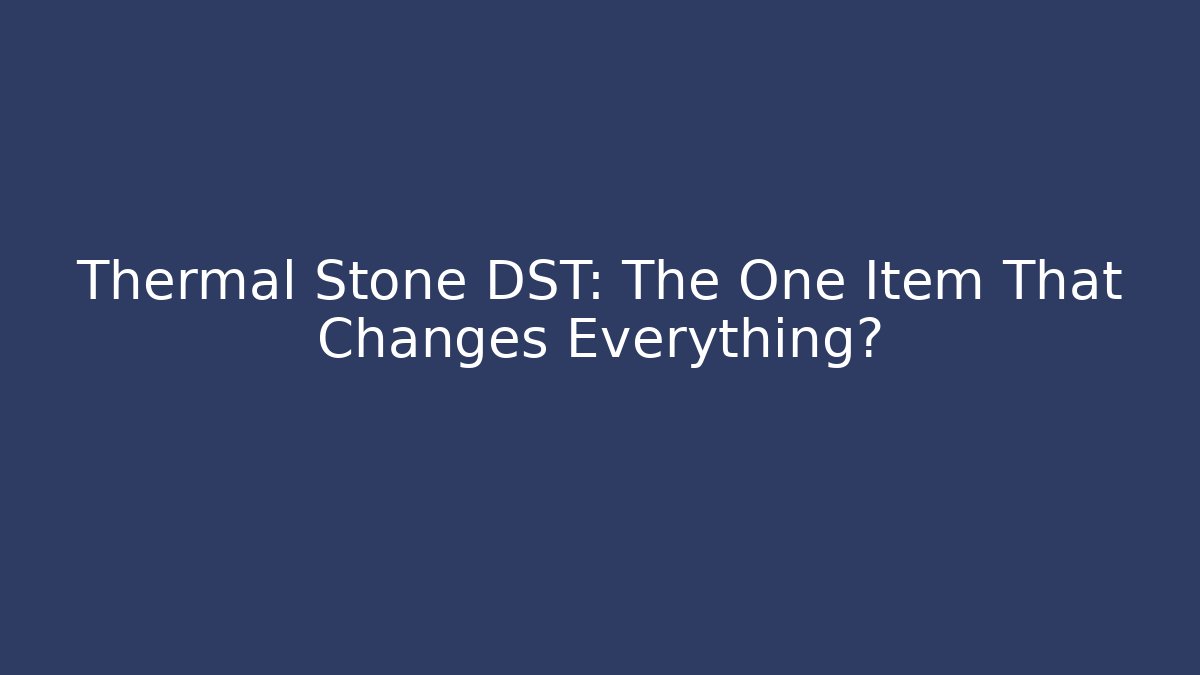 Thermal Stone DST: The One Item That Changes Everything?